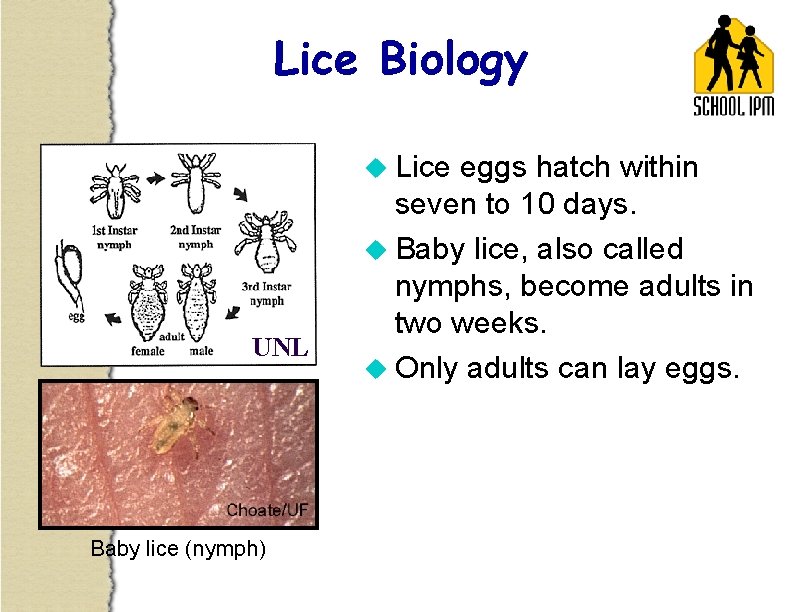 Lice Biology

SCHOOL IPM

1st Instar nymph

2nd Instar nymph

3rd Instar nymph

egg

adult

female

male

UNL

Choate/UF

Baby lice (nymph)

Lice eggs hatch within seven to 10 days.

Baby lice, also called nymphs, become adults in two weeks.

Only adults can lay eggs.